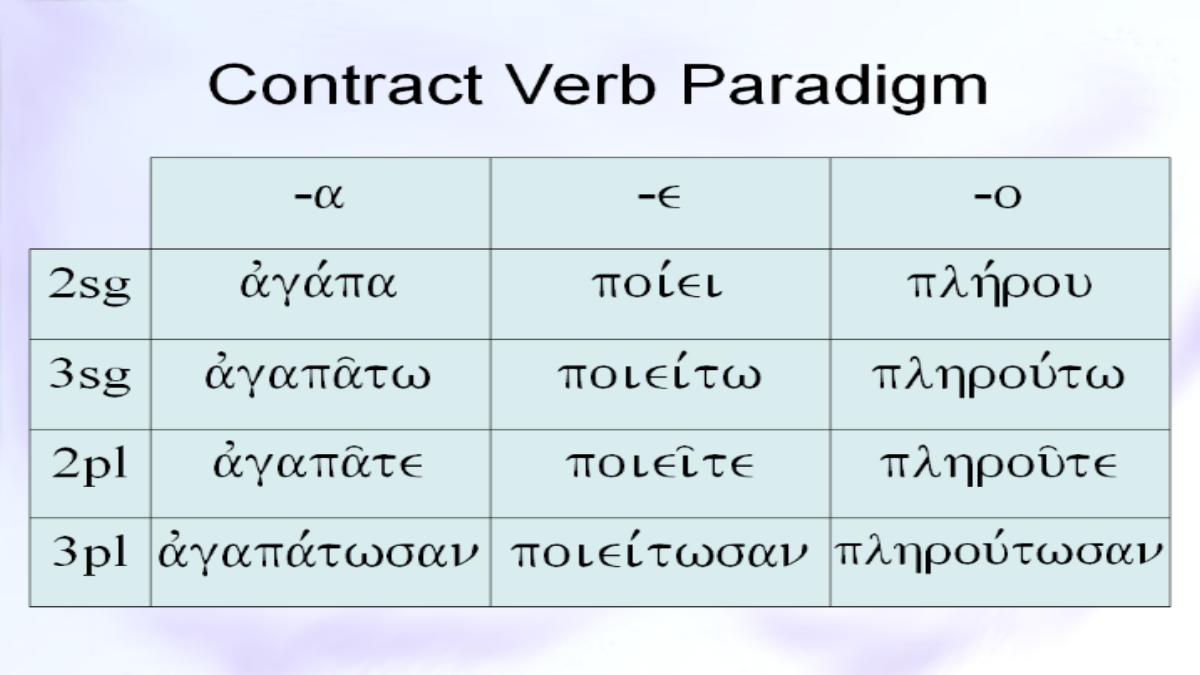 Contract Verb Paradigm

|  | -α | -ϵ | -ο |
|---|---|---|---|
| 2sg | ἀγάπα | ποίϵι | πλήρου |
| 3sg | ἀγαπᾶτω | ποιϵίτω | πληρούτω |
| 2pl | ἀγαπᾶτϵ | ποιϵῖτϵ | πληροῦτϵ |
| 3pl | ἀγαπάτωσαν | ποιϵίτωσαν | πληρούτωσαν |